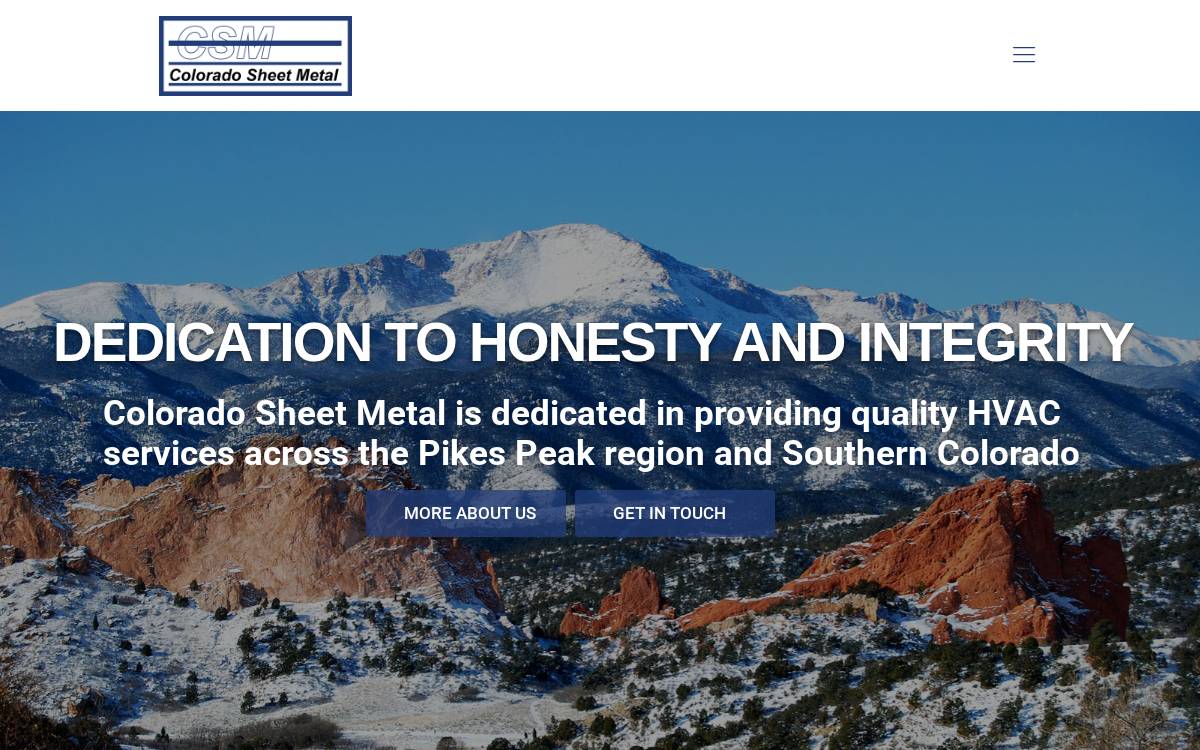 CSM
Colorado Sheet Metal

DEDICATION TO HONESTY AND INTEGRITY

Colorado Sheet Metal is dedicated in providing quality HVAC services across the Pikes Peak region and Southern Colorado

MORE ABOUT US
GET IN TOUCH